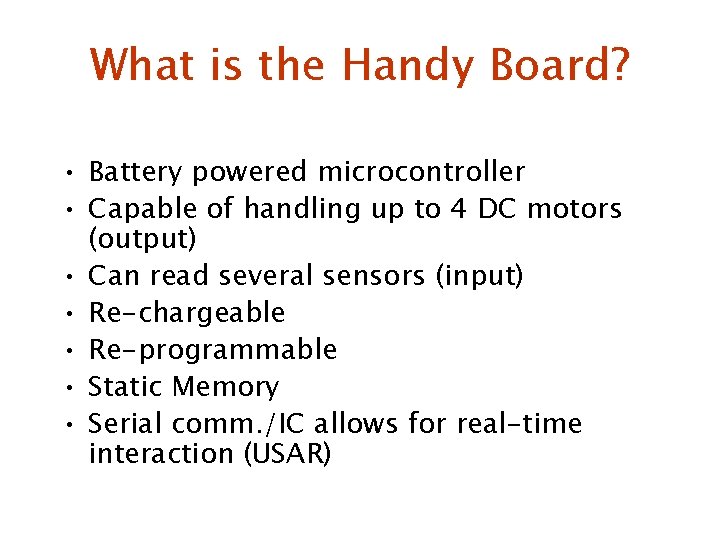 What is the Handy Board?

• Battery powered microcontroller
• Capable of handling up to 4 DC motors (output)
• Can read several sensors (input)
• Re-chargeable
• Re-programmable
• Static Memory
• Serial comm./IC allows for real-time interaction (USAR)